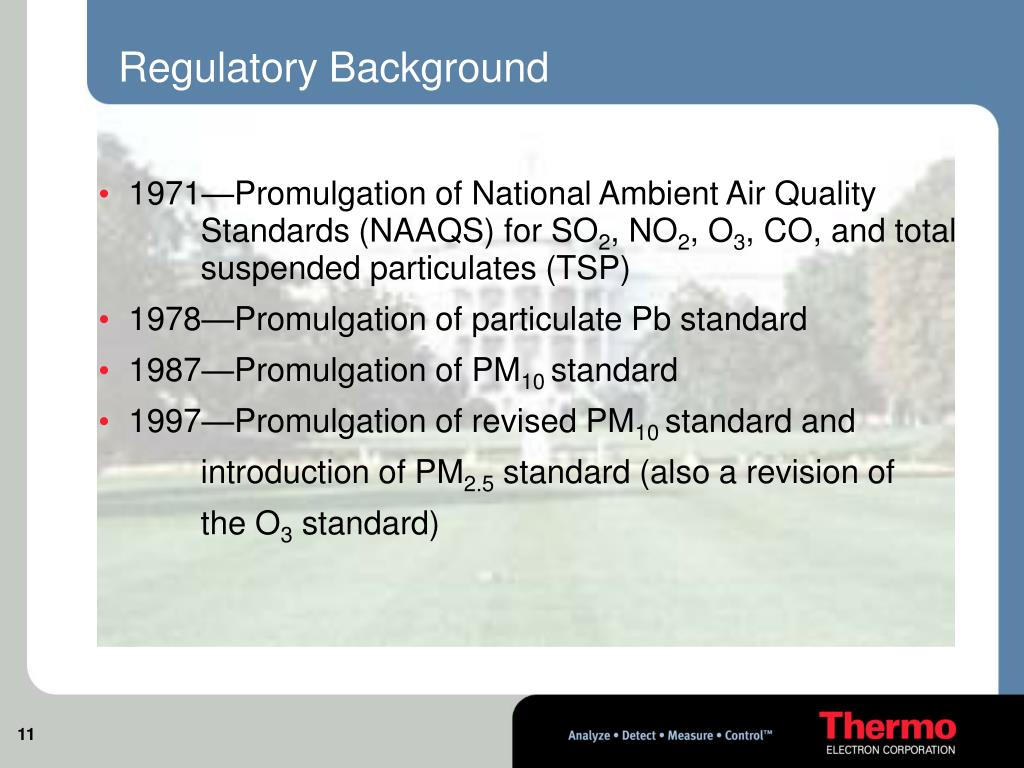 Regulatory Background

• 1971—Promulgation of National Ambient Air Quality Standards (NAAQS) for $SO_2$, $NO_2$, $O_3$, CO, and total suspended particulates (TSP)
• 1978—Promulgation of particulate Pb standard
• 1987—Promulgation of $PM_{10}$ standard
• 1997—Promulgation of revised $PM_{10}$ standard and introduction of $PM_{2.5}$ standard (also a revision of the $O_3$ standard)

11

Analyze • Detect • Measure • Control™

Thermo
ELECTRON CORPORATION